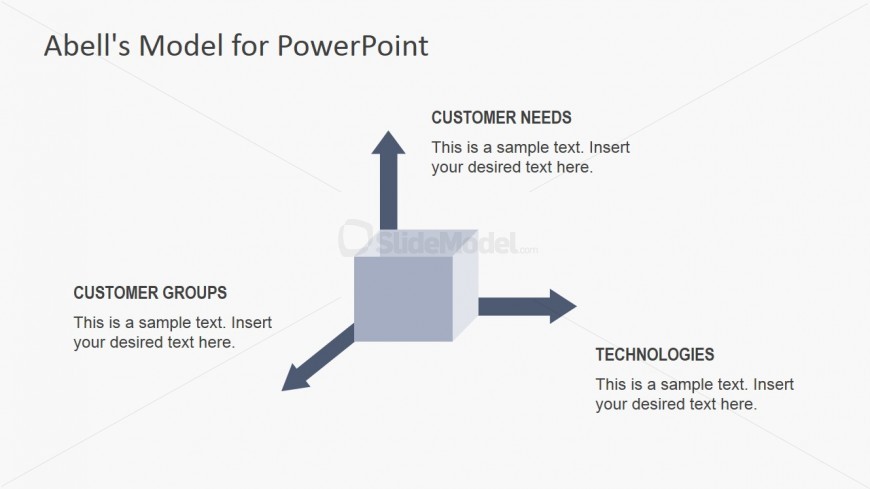 Abell's Model for PowerPoint

CUSTOMER NEEDS

This is a sample text. Insert your desired text here.

SlideModel.com

CUSTOMER GROUPS

This is a sample text. Insert your desired text here.

TECHNOLOGIES

This is a sample text. Insert your desired text here.